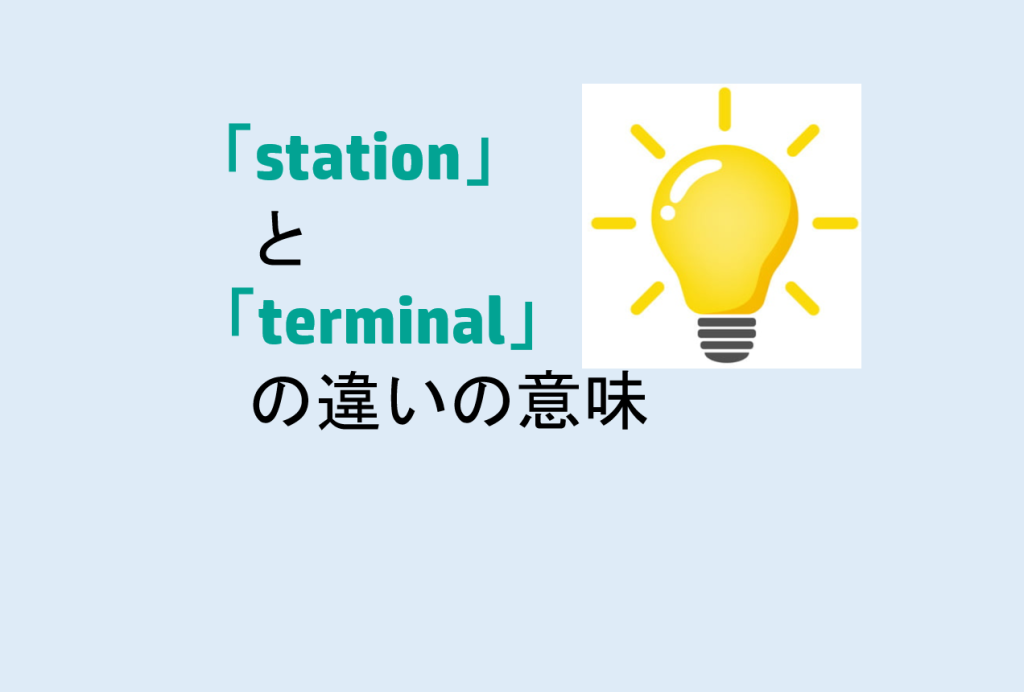 「station」
と
「terminal」
の違いの意味